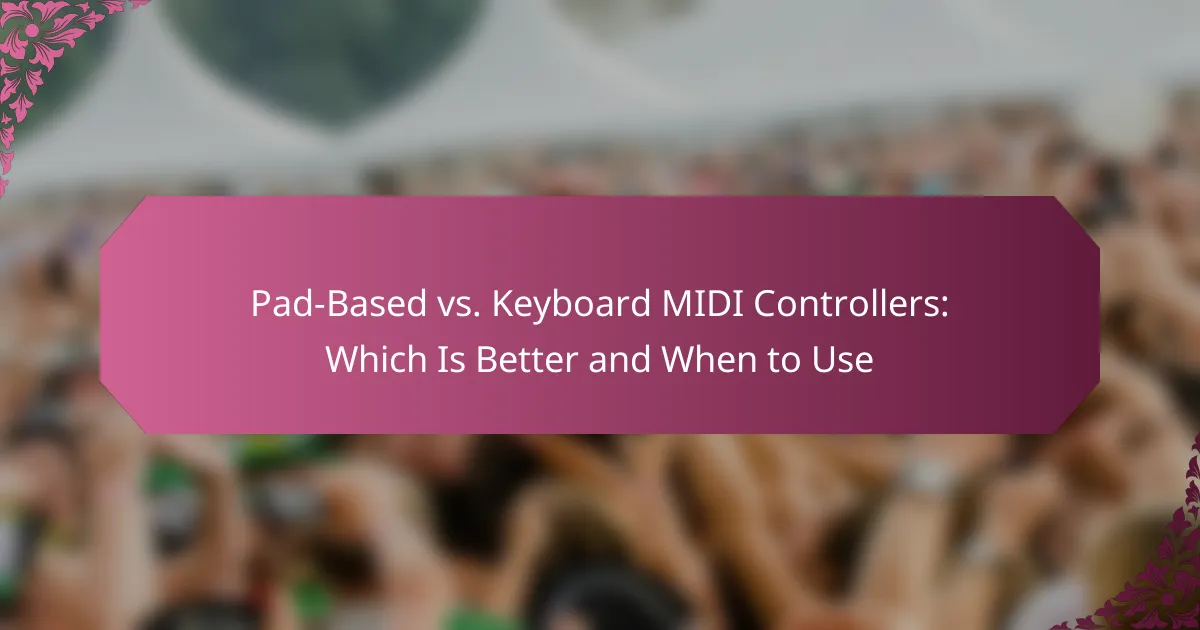 Pad-Based vs. Keyboard MIDI Controllers: Which Is Better and When to Use